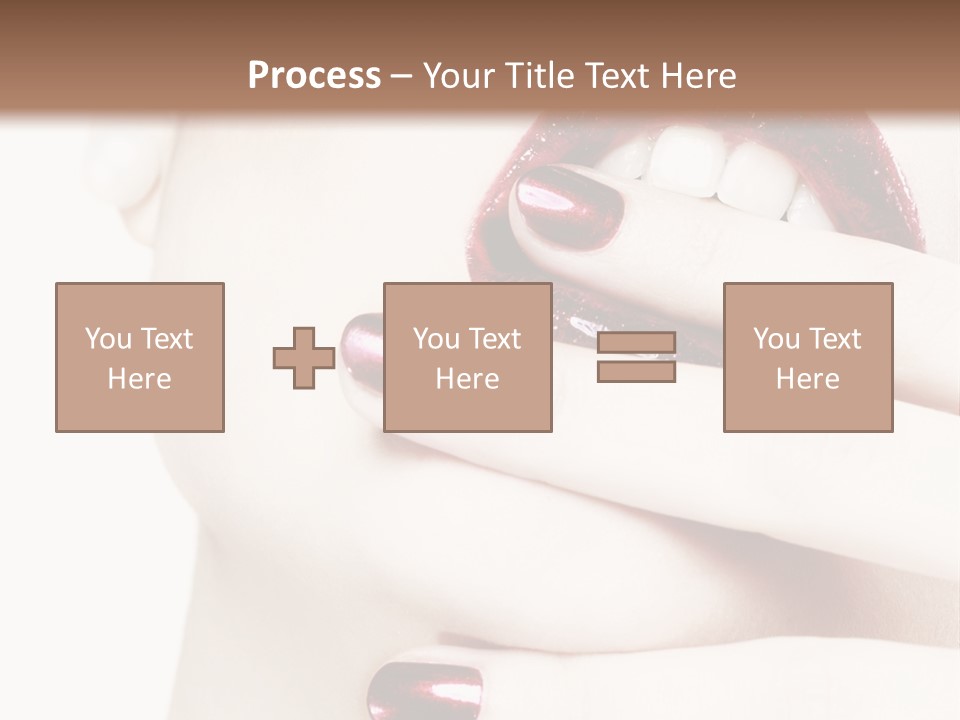 Process – Your Title Text Here

You Text Here

You Text Here

You Text Here